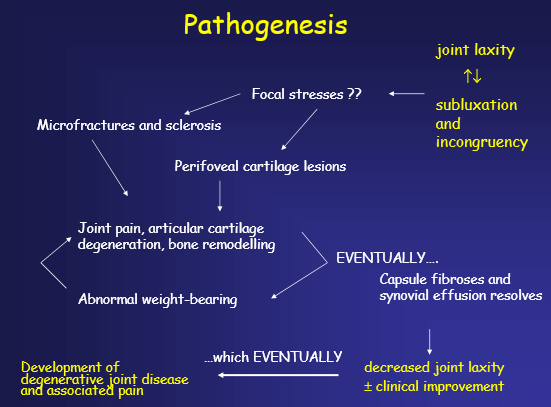 Pathogenesis

joint laxity

↑↓

subluxation and incongruency

Focal stresses ??

Microfractures and sclerosis

Perifoveal cartilage lesions

Joint pain, articular cartilage degeneration, bone remodelling

Abnormal weight-bearing

EVENTUALLY….

Capsule fibroses and synovial effusion resolves

decreased joint laxity
± clinical improvement

…which EVENTUALLY

Development of degenerative joint disease and associated pain